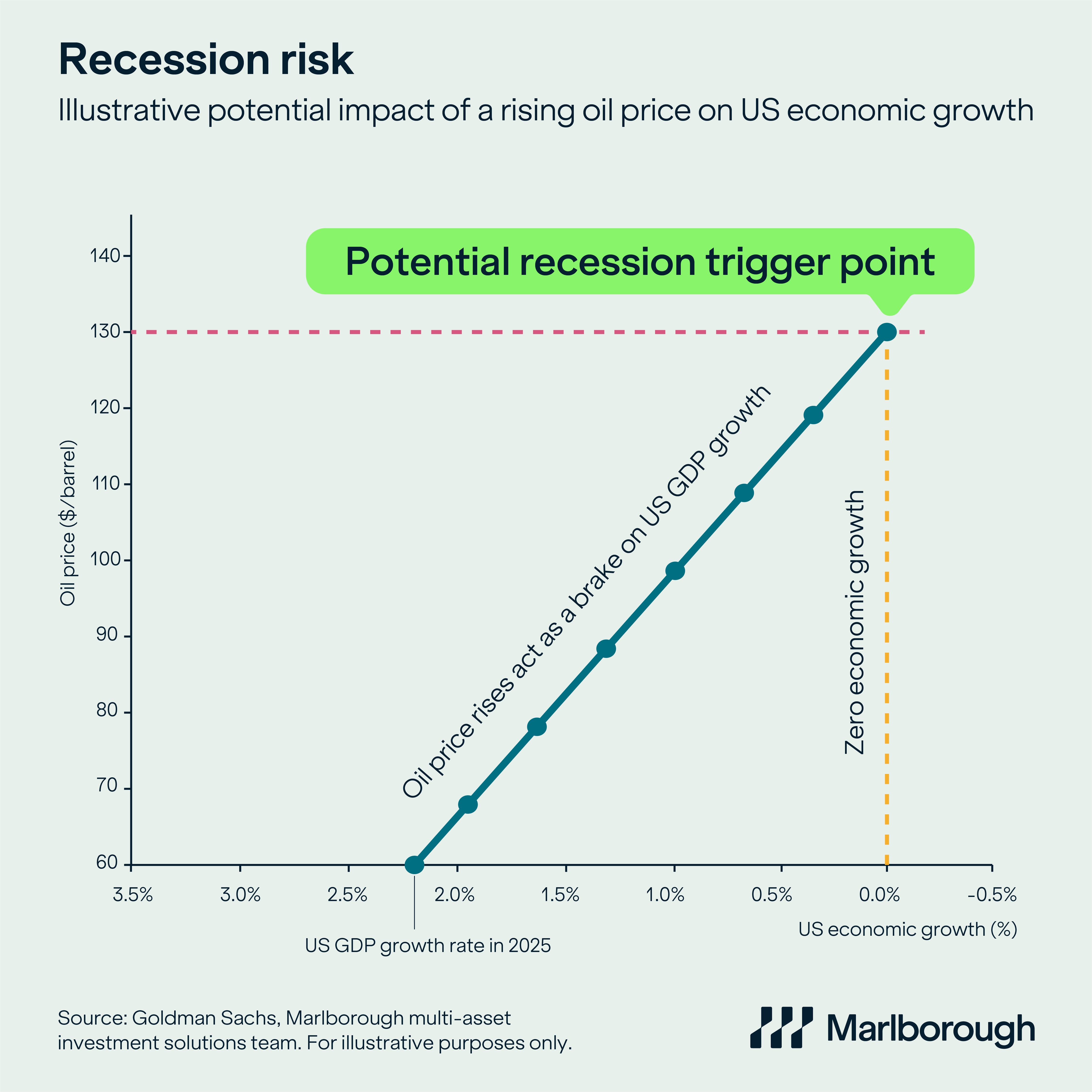 Recession risk

Illustrative potential impact of a rising oil price on US economic growth

Potential recession trigger point

Oil price ($/barrel)

140
130
120
110
100
90
80
70
60

Oil price rises act as a brake on US GDP growth

Zero economic growth

3.5%
3.0%
2.5%
2.0%
1.5%
1.0%
0.5%
0.0%
-0.5%

US economic growth (%)

US GDP growth rate in 2025

Source: Goldman Sachs, Marlborough multi-asset investment solutions team. For illustrative purposes only.

Marlborough